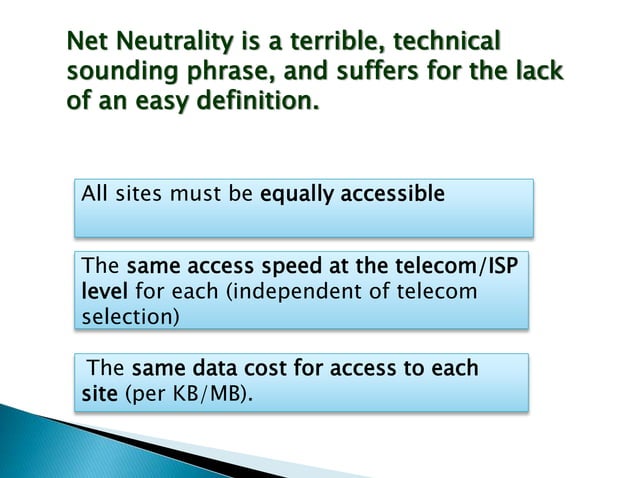 Net Neutrality is a terrible, technical sounding phrase, and suffers for the lack of an easy definition.

All sites must be equally accessible

The same access speed at the telecom/ISP level for each (independent of telecom selection)

The same data cost for access to each site (per KB/MB).